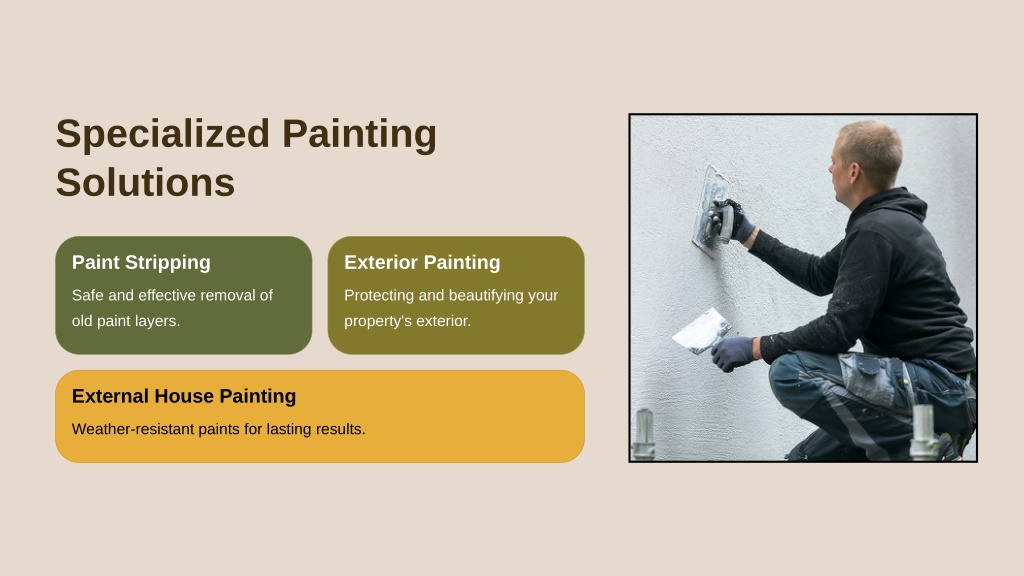 Specialized Painting Solutions

Paint Stripping

Safe and effective removal of old paint layers.

Exterior Painting

Protecting and beautifying your property's exterior.

External House Painting

Weather-resistant paints for lasting results.